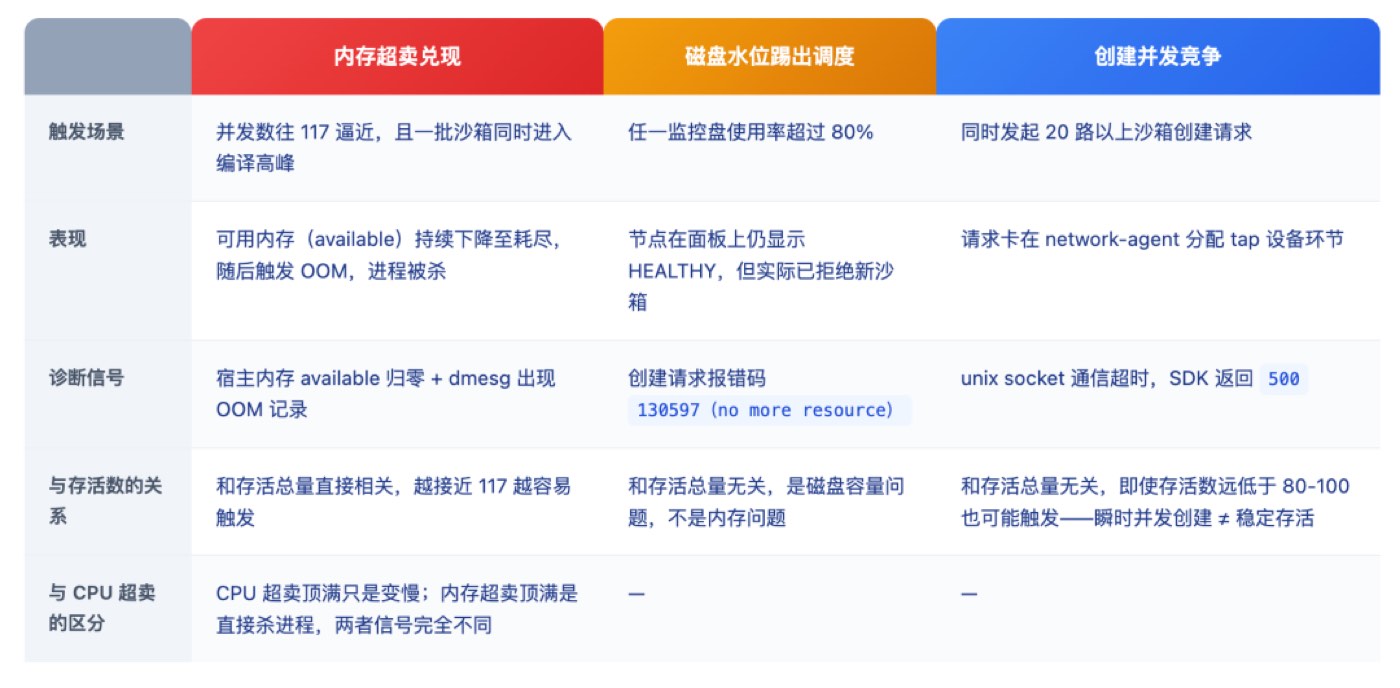 |  | 内存超卖兑现 | 磁盘水位踢出调度 | 创建并发竞争 |
|---|---|---|---|
| 触发场景 | 并发数往 117 逼近，且一批沙箱同时进入编译高峰 | 任一监控盘使用率超过 80% | 同时发起 20 路以上沙箱创建请求 |
| 表现 | 可用内存（available）持续下降至耗尽，随后触发 OOM，进程被杀 | 节点在面板上仍显示 HEALTHY，但实际已拒绝新沙箱 | 请求卡在 network-agent 分配 tap 设备环节 |
| 诊断信号 | 宿主内存 available 归零 + dmesg 出现 OOM 记录 | 创建请求报错码 130597 (no more resource) | unix socket 通信超时，SDK 返回 500 |
| 与存活数的关系 | 和存活总量直接相关，越接近 117 越容易触发 | 和存活总量无关，是磁盘容量问题，不是内存问题 | 和存活总量无关，即使存活数远低于 80-100 也可能触发——瞬时并发创建 ≠ 稳定存活 |
| 与 CPU 超卖的区分 | CPU 超卖顶满只是变慢；内存超卖顶满是直接杀进程，两者信号完全不同 | — | — |